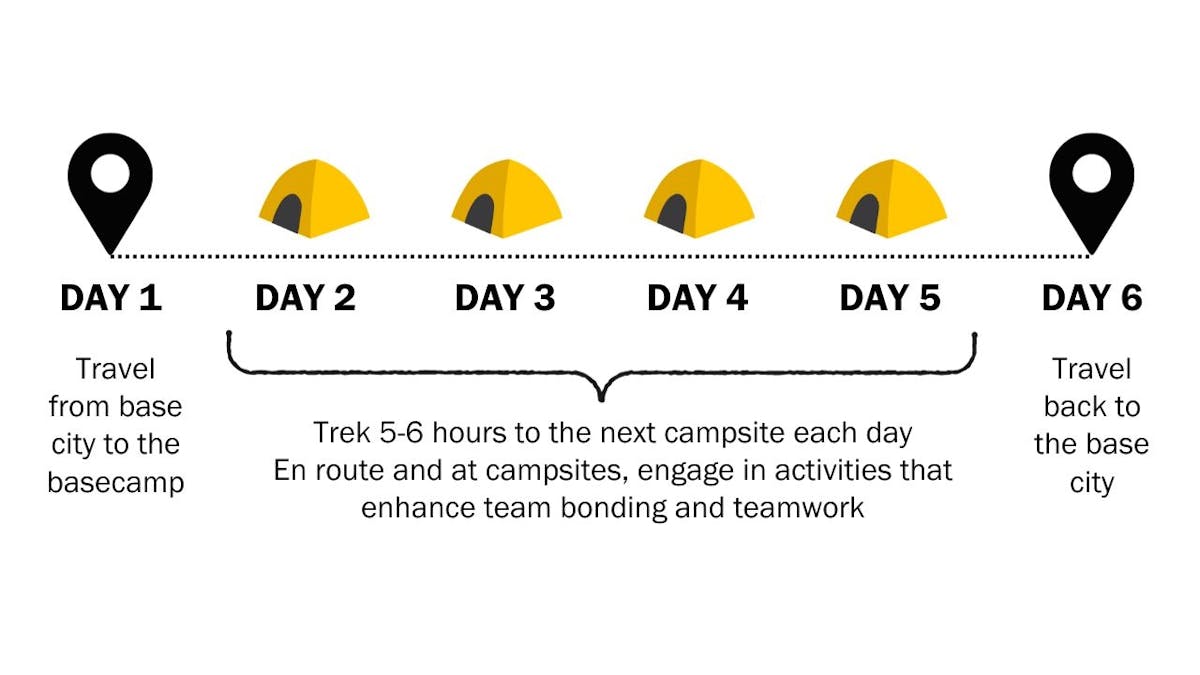 DAY 1

Travel from base city to the basecamp

DAY 2

DAY 3

DAY 4

DAY 5

Trek 5-6 hours to the next campsite each day
En route and at campsites, engage in activities that enhance team bonding and teamwork

DAY 6

Travel back to the base city